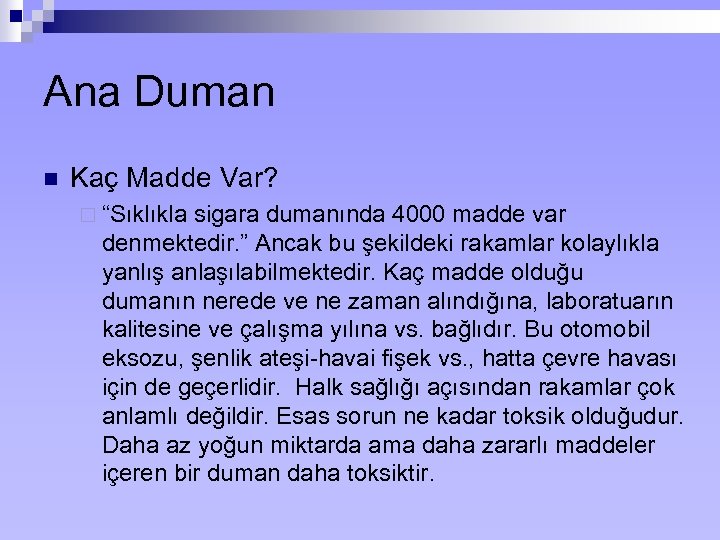 Ana Duman

Kaç Madde Var?

“Sıklıkla sigara dumanında 4000 madde var denmektedir.” Ancak bu şekildeki rakamlar kolaylıkla yanlış anlaşılabilmektedir. Kaç madde olduğu dumanın nerede ve ne zaman alındığına, laboratuarın kalitesine ve çalışma yılına vs. bağlıdır. Bu otomobil eksozu, şenlik ateşi-havai fişek vs., hatta çevre havası için de geçerlidir. Halk sağlığı açısından rakamlar çok anlamlı değildir. Esas sorun ne kadar toksik olduğudur. Daha az yoğun miktarda ama daha zararlı maddeler içeren bir duman daha toksiktir.